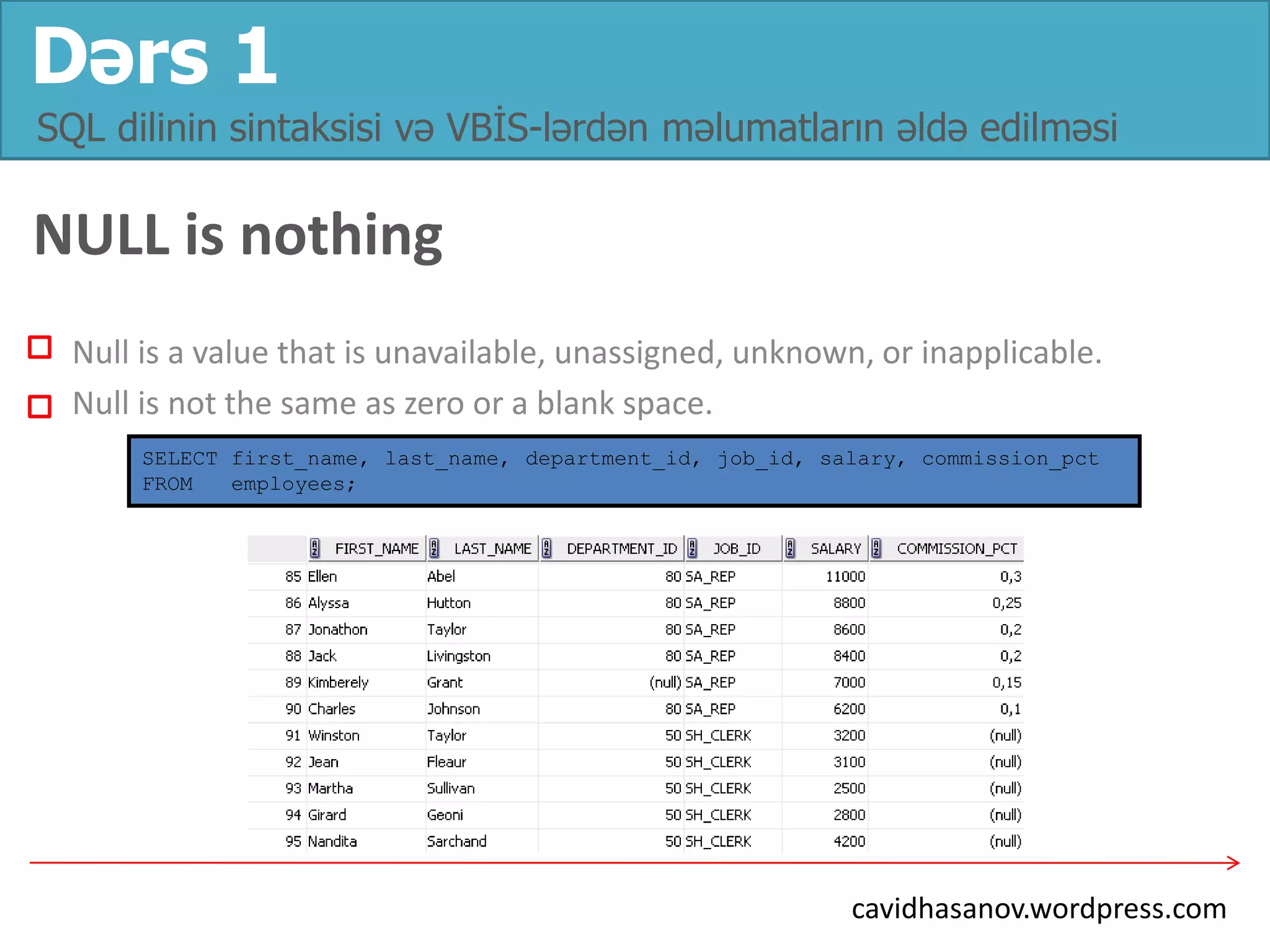 Dərs 1

SQL dilinin sintaksisi və VBİS-lərdən məlumatların əldə edilməsi

NULL is nothing

Null is a value that is unavailable, unassigned, unknown, or inapplicable.

Null is not the same as zero or a blank space.

SELECT first_name, last_name, department_id, job_id, salary, commission_pct
FROM employees;

| | FIRST_NAME | LAST_NAME | DEPARTMENT_ID | JOB_ID | SALARY | COMMISSION_PCT |
|---|---|---|---|---|---|---|
| 85 | Ellen | Abel | 80 | SA_REP | 11000 | 0,3 |
| 86 | Alyssa | Hutton | 80 | SA_REP | 8800 | 0,25 |
| 87 | Jonathon | Taylor | 80 | SA_REP | 8600 | 0,2 |
| 88 | Jack | Livingston | 80 | SA_REP | 8400 | 0,2 |
| 89 | Kimberely | Grant | (null) | SA_REP | 7000 | 0,15 |
| 90 | Charles | Johnson | 80 | SA_REP | 6200 | 0,1 |
| 91 | Winston | Taylor | 50 | SH_CLERK | 3200 | (null) |
| 92 | Jean | Fleaur | 50 | SH_CLERK | 3100 | (null) |
| 93 | Martha | Sullivan | 50 | SH_CLERK | 2500 | (null) |
| 94 | Girard | Geoni | 50 | SH_CLERK | 2800 | (null) |
| 95 | Nandita | Sarchand | 50 | SH_CLERK | 4200 | (null) |

cavidhasanov.wordpress.com